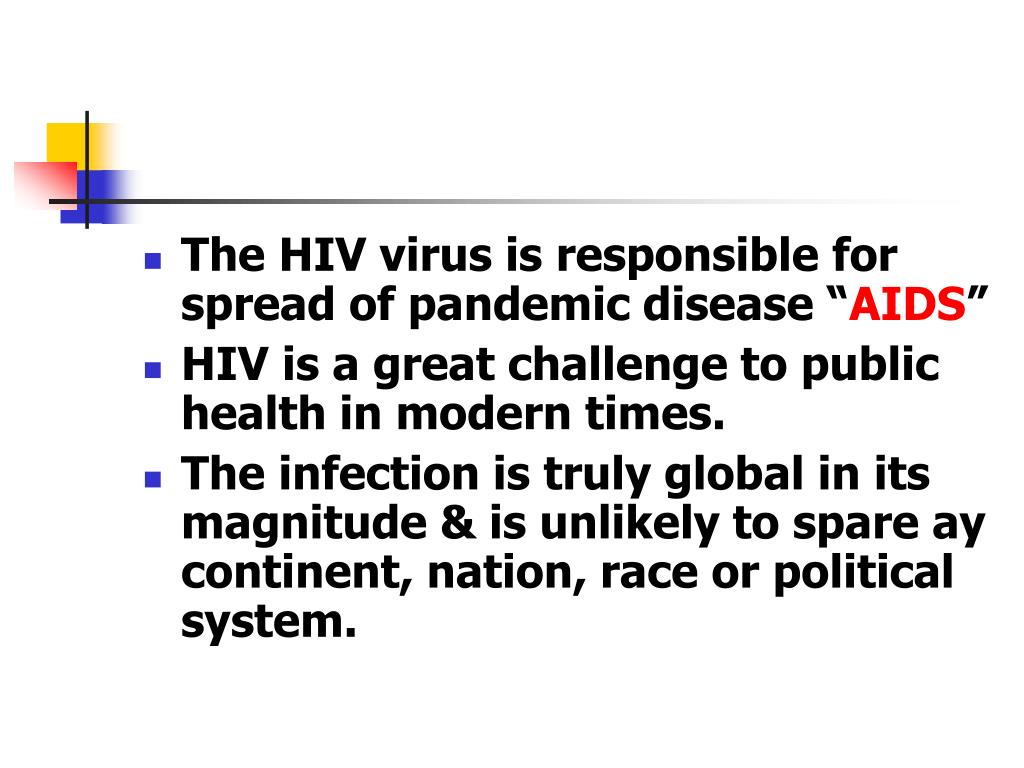 - The HIV virus is responsible for spread of pandemic disease “AIDS”
- HIV is a great challenge to public health in modern times.
- The infection is truly global in its magnitude & is unlikely to spare ay continent, nation, race or political system.